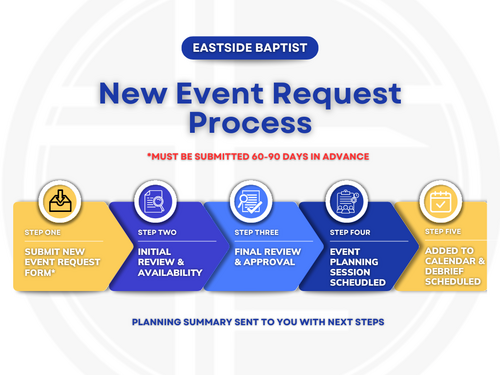 EASTSIDE BAPTIST

New Event Request Process

*MUST BE SUBMITTED 60-90 DAYS IN ADVANCE

STEP ONE
SUBMIT NEW EVENT REQUEST FORM*

STEP TWO
INITIAL REVIEW & AVAILABILITY

STEP THREE
FINAL REVIEW & APPROVAL

STEP FOUR
EVENT PLANNING SESSION SCHEUDLED

STEP FIVE
ADDED TO CALENDAR & DEBRIEF SCHEDULED

PLANNING SUMMARY SENT TO YOU WITH NEXT STEPS